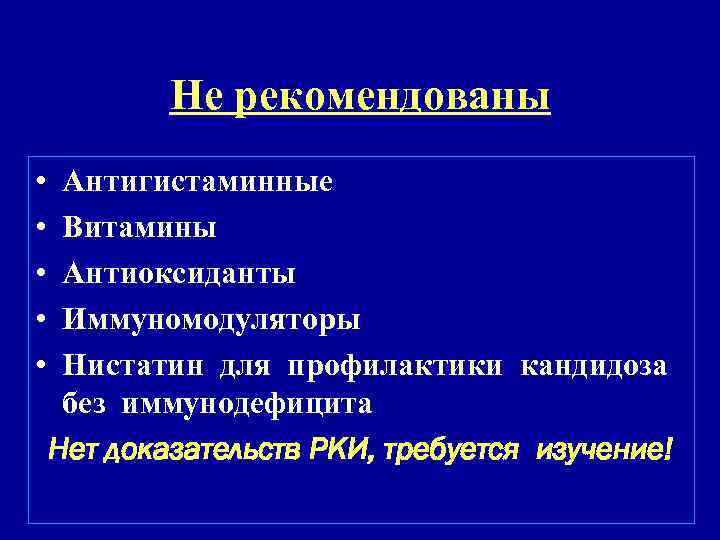 Не рекомендованы

• Антигистаминные
• Витамины
• Антиоксиданты
• Иммуномодуляторы
• Нистатин для профилактики кандидоза без иммунодефицита

Нет доказательств РКИ, требуется изучение!